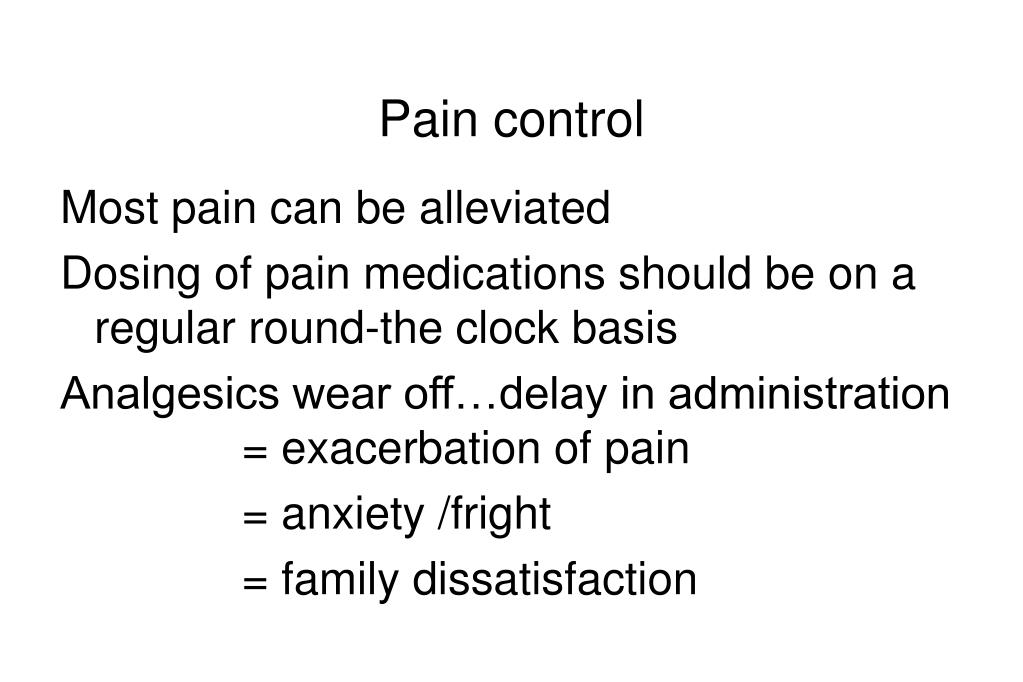 Pain control

Most pain can be alleviated

Dosing of pain medications should be on a regular round-the clock basis

Analgesics wear off…delay in administration
= exacerbation of pain
= anxiety /fright
= family dissatisfaction